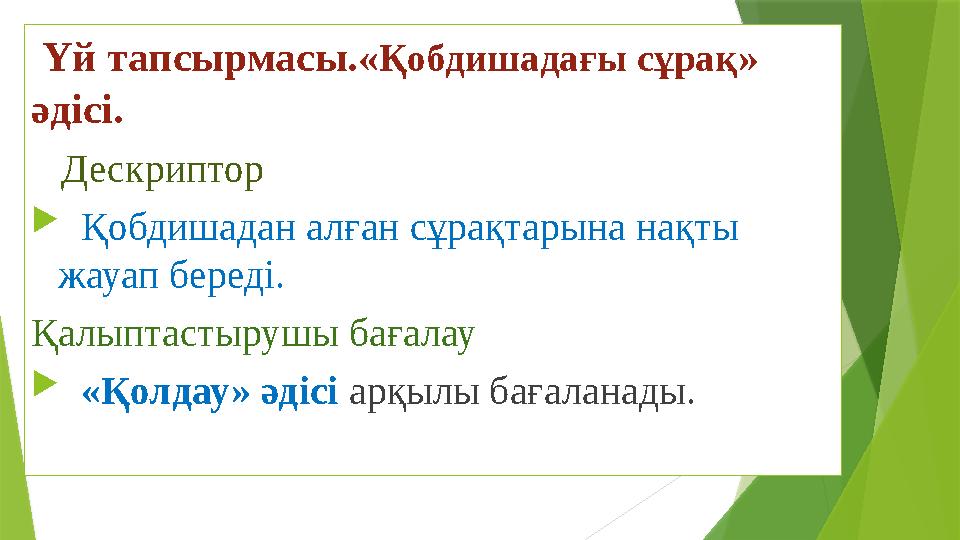 Үй тапсырмасы.«Қобдишадағы сұрақ» әдісі.

Дескриптор

Қобдишадан алған сұрақтарына нақты жауап береді.

Қалыптастырушы бағалау

«Қолдау» әдісі арқылы бағаланады.